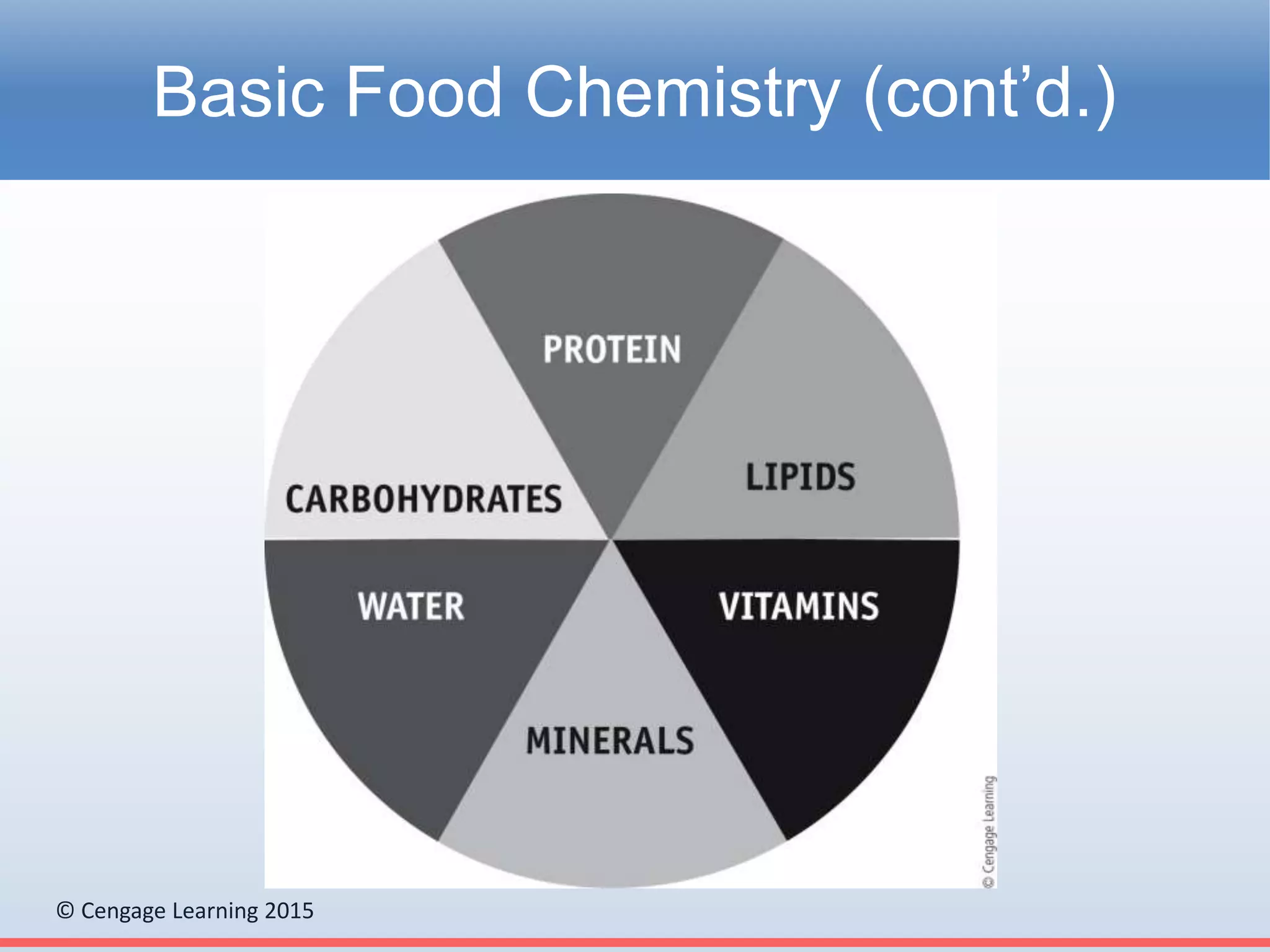 Basic Food Chemistry (cont'd.)

PROTEIN

CARBOHYDRATES

LIPIDS

WATER

VITAMINS

MINERALS

© Cengage Learning

© Cengage Learning 2015